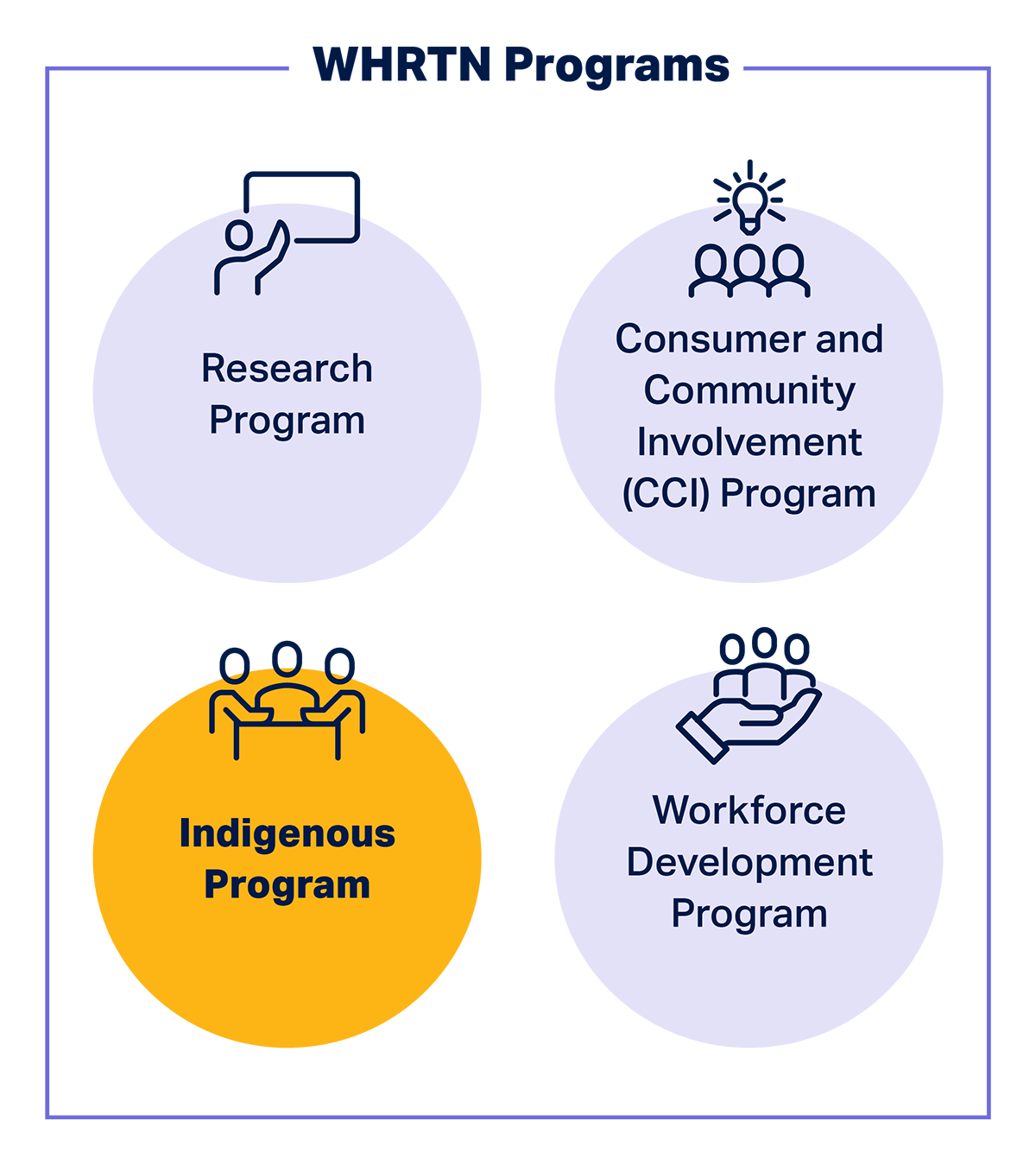 WHRTN Programs

Research Program

Consumer and Community Involvement (CCI) Program

Indigenous Program

Workforce Development Program